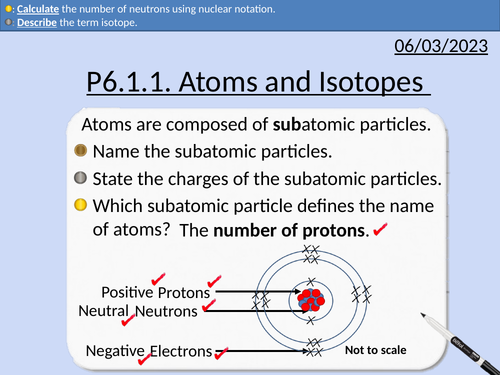 : Calculate the number of neutrons using nuclear notation.
: Describe the term isotope.

06/03/2023

P6.1.1. Atoms and Isotopes

Atoms are composed of subatomic particles.

Name the subatomic particles.

State the charges of the subatomic particles.

Which subatomic particle defines the name of atoms? The number of protons.

Positive Protons
Neutral Neutrons
Negative Electrons

Not to scale